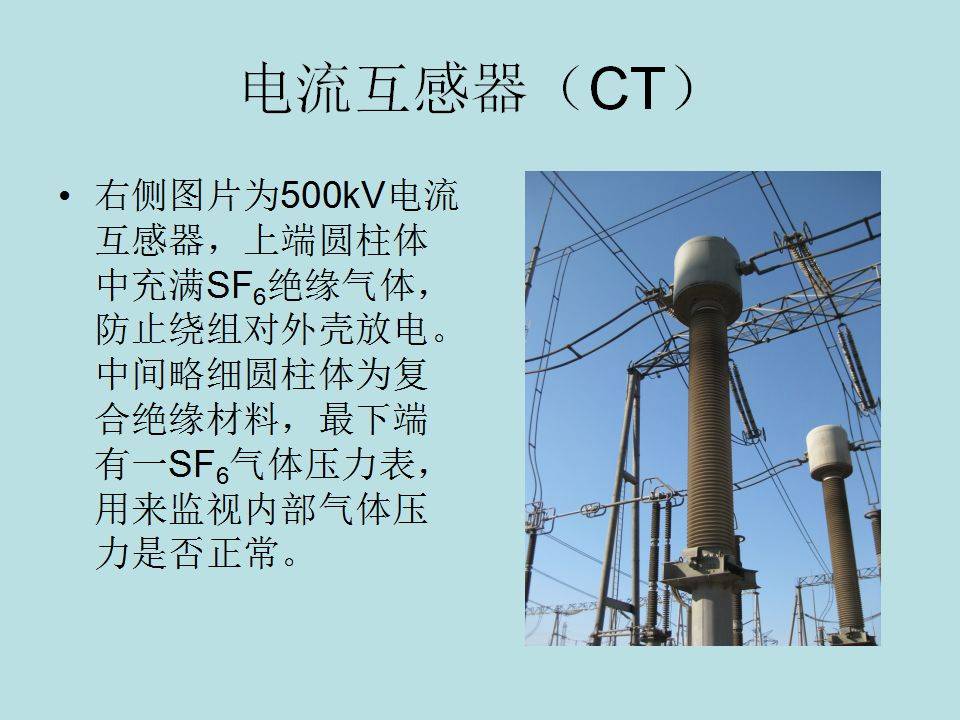 电流互感器（CT）

• 右侧图片为500kV电流互感器，上端圆柱体中充满$SF_6$绝缘气体，防止绕组对外壳放电。中间略细圆柱体为复合绝缘材料，最下端有一$SF_6$气体压力表，用来监视内部气体压力是否正常。